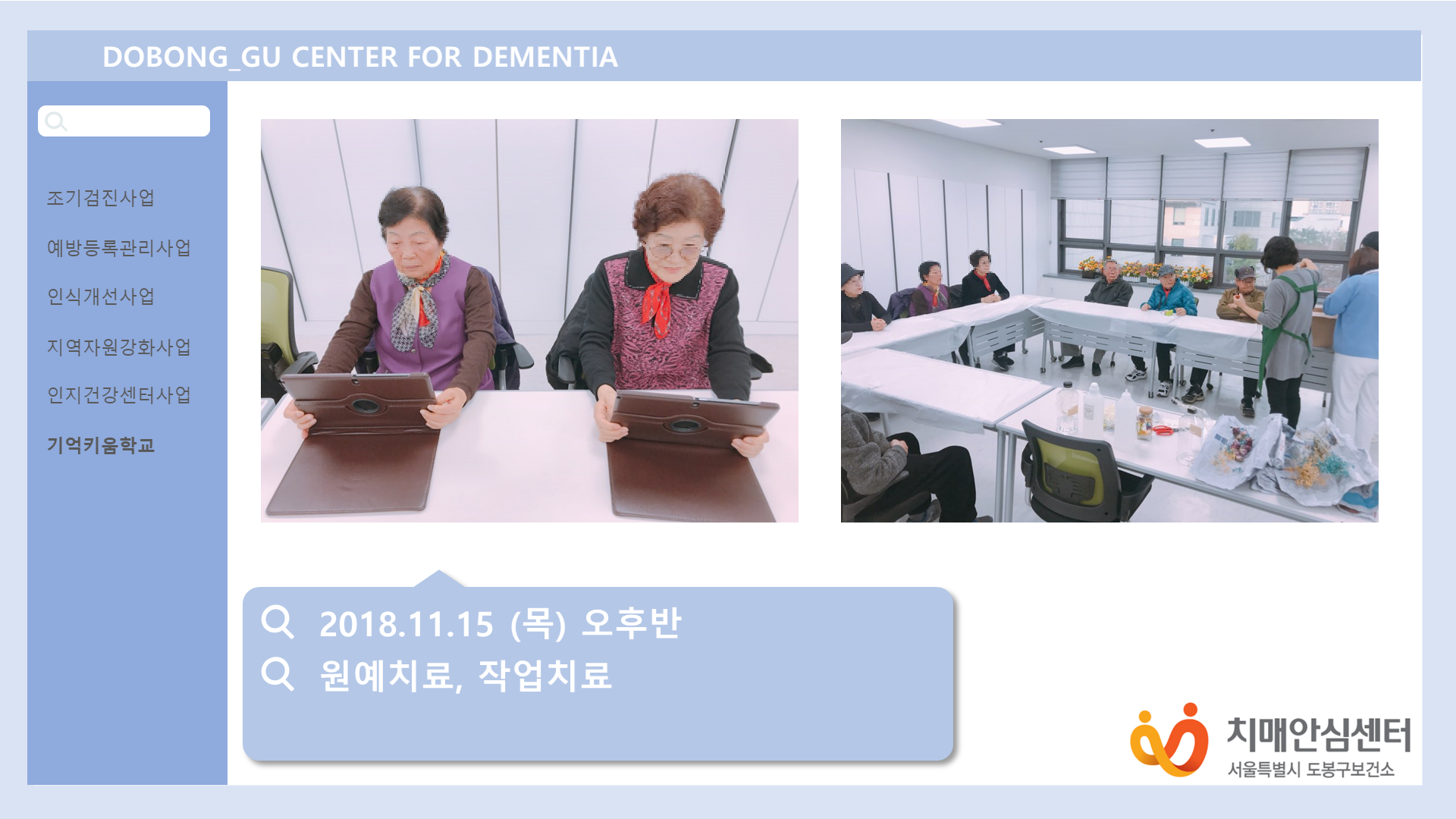 DOBONG_GU CENTER FOR DEMENTIA

조기검진사업

예방등록관리사업

인식개선사업

지역자원강화사업

인지건강센터사업

기억키움학교

2018.11.15 (목) 오후반

원예치료, 작업치료

치매안심센터
서울특별시 도봉구보건소